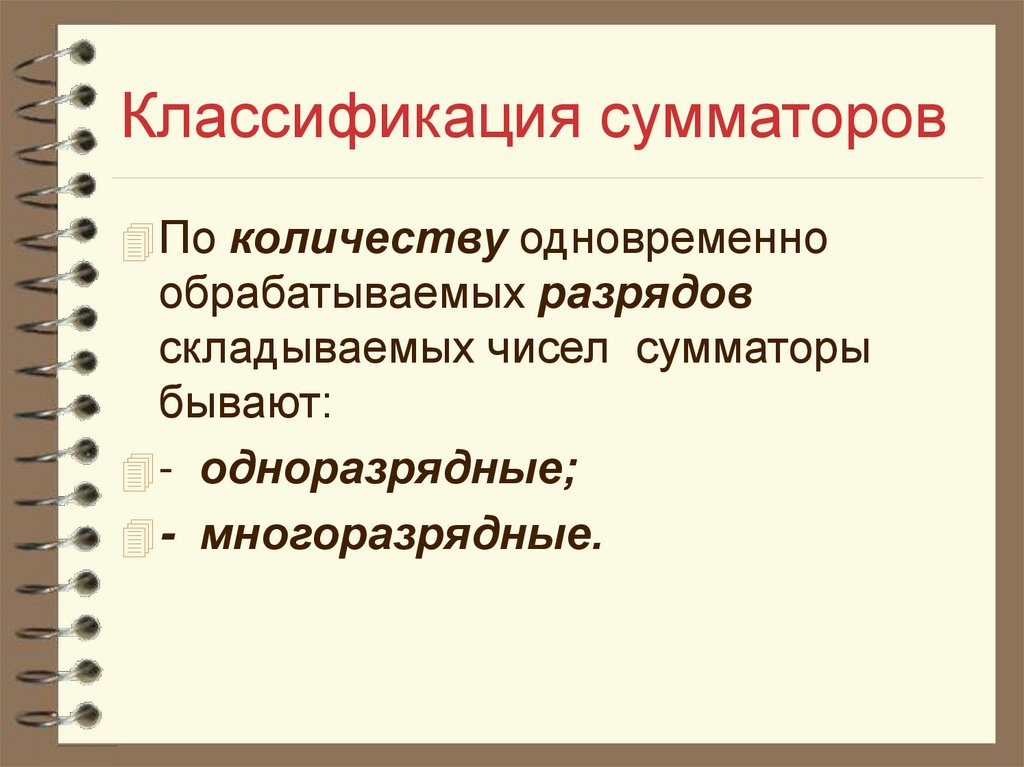 Классификация сумматоров

По количеству одновременно обрабатываемых разрядов складываемых чисел сумматоры бывают:

- одноразрядные;

- многоразрядные.